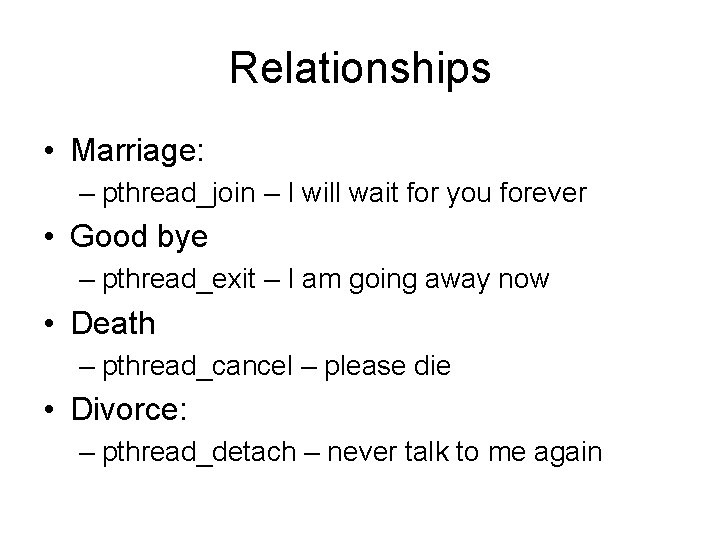 Relationships

• Marriage:
– pthread_join – I will wait for you forever
• Good bye
– pthread_exit – I am going away now
• Death
– pthread_cancel – please die
• Divorce:
– pthread_detach – never talk to me again